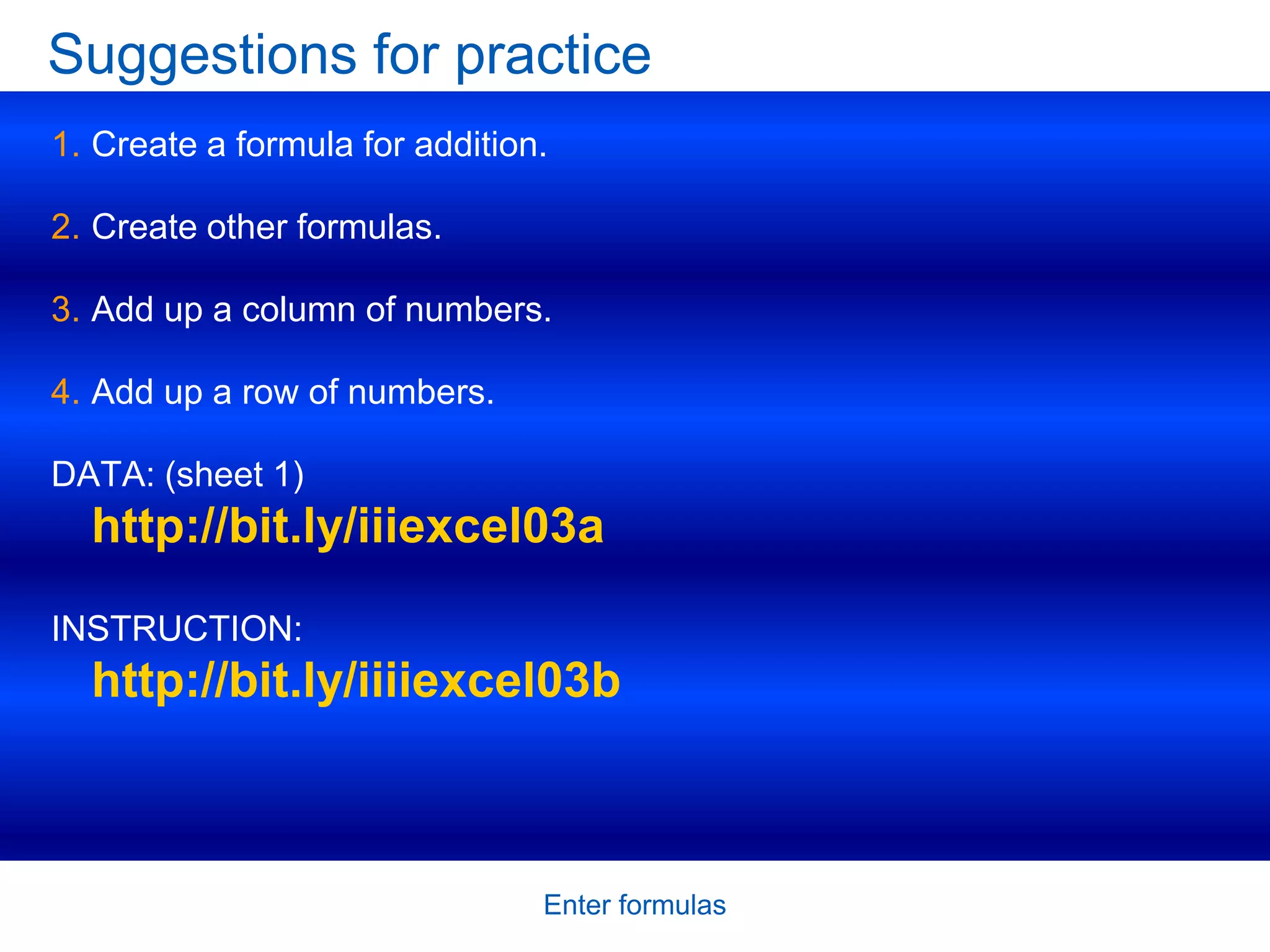 Suggestions for practice

1. Create a formula for addition.

2. Create other formulas.

3. Add up a column of numbers.

4. Add up a row of numbers.

DATA: (sheet 1)
http://bit.ly/iiiexcel03a

INSTRUCTION:
http://bit.ly/iiiiexcel03b

Enter formulas